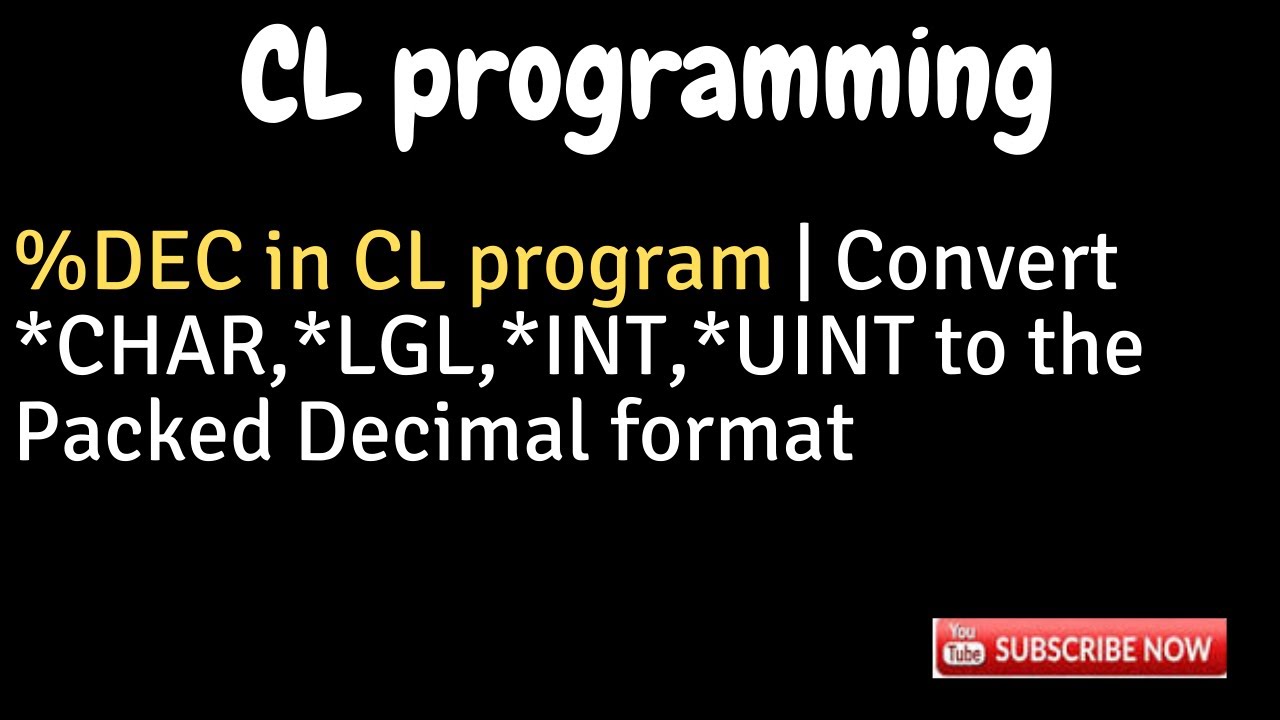 CL programming

%DEC in CL program | Convert *CHAR,*LGL,*INT,*UINT to the Packed Decimal format

You Tube SUBSCRIBE NOW